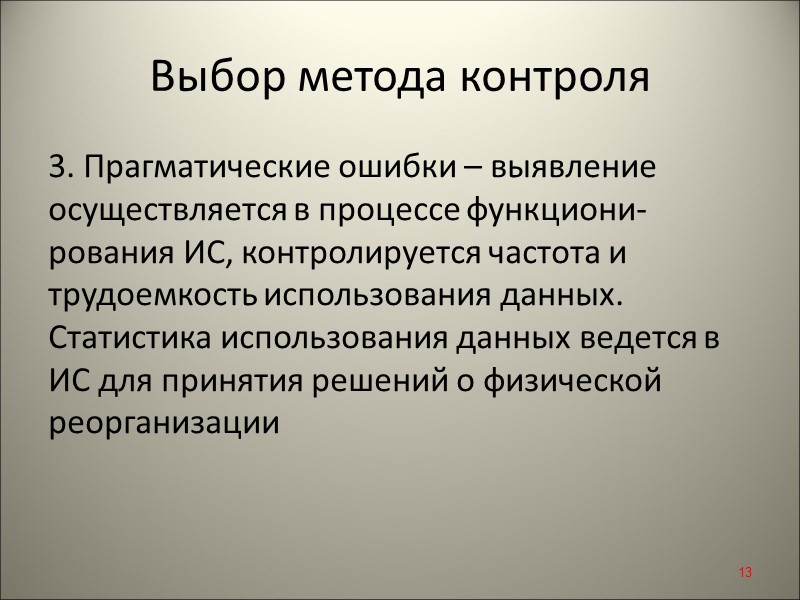 Выбор метода контроля

3. Прагматические ошибки – выявление осуществляется в процессе функционирования ИС, контролируется частота и трудоемкость использования данных. Статистика использования данных ведется в ИС для принятия решений о физической реорганизации

13